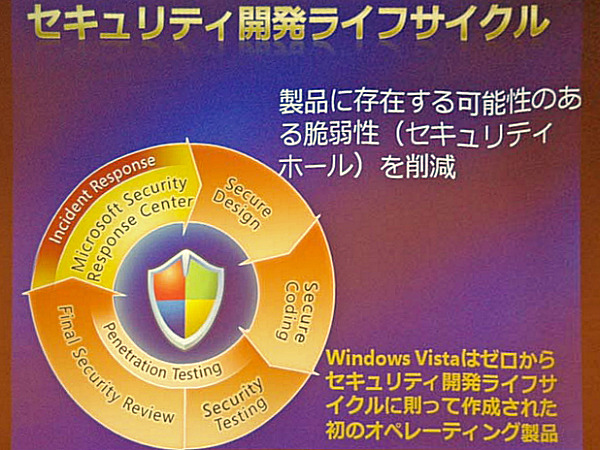 セキュリティ開発ライフサイクル

製品に存在する可能性のある脆弱性（セキュリティホール）を削減

Incident Response

Microsoft Security Response Center

Secure Design

Secure Coding

Security Testing

Penetration Testing

Final Security Review

Windows Vistaはゼロからセキュリティ開発ライフサイクルに則って作成された初のオペレーティング製品